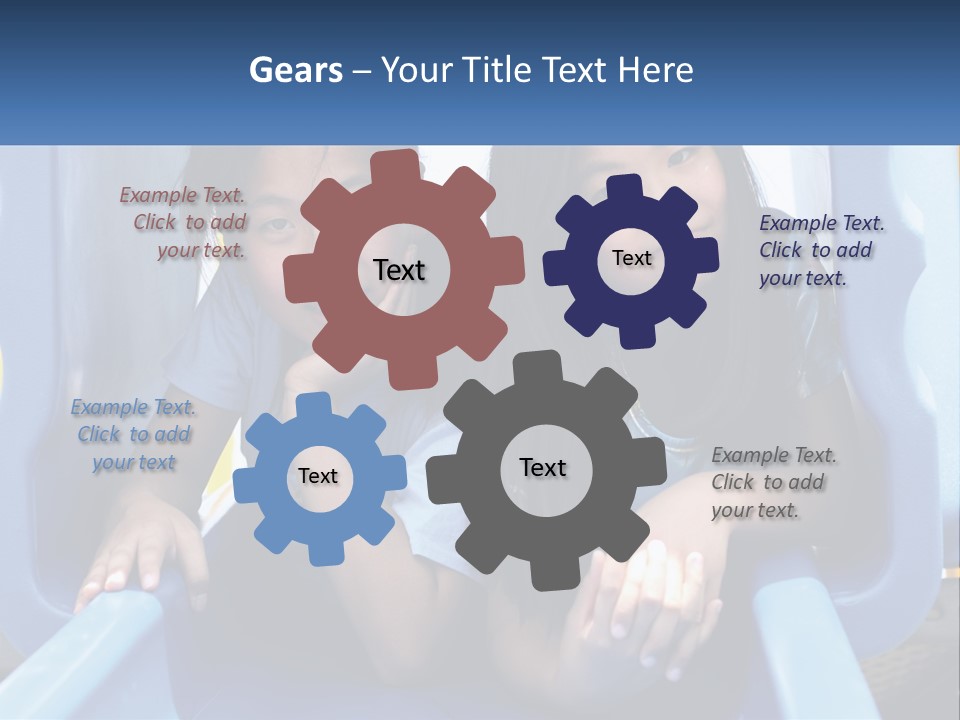 Gears – Your Title Text Here

Example Text. Click to add your text.

Text

Text

Example Text. Click to add your text.

Example Text. Click to add your text

Text

Text

Example Text. Click to add your text.